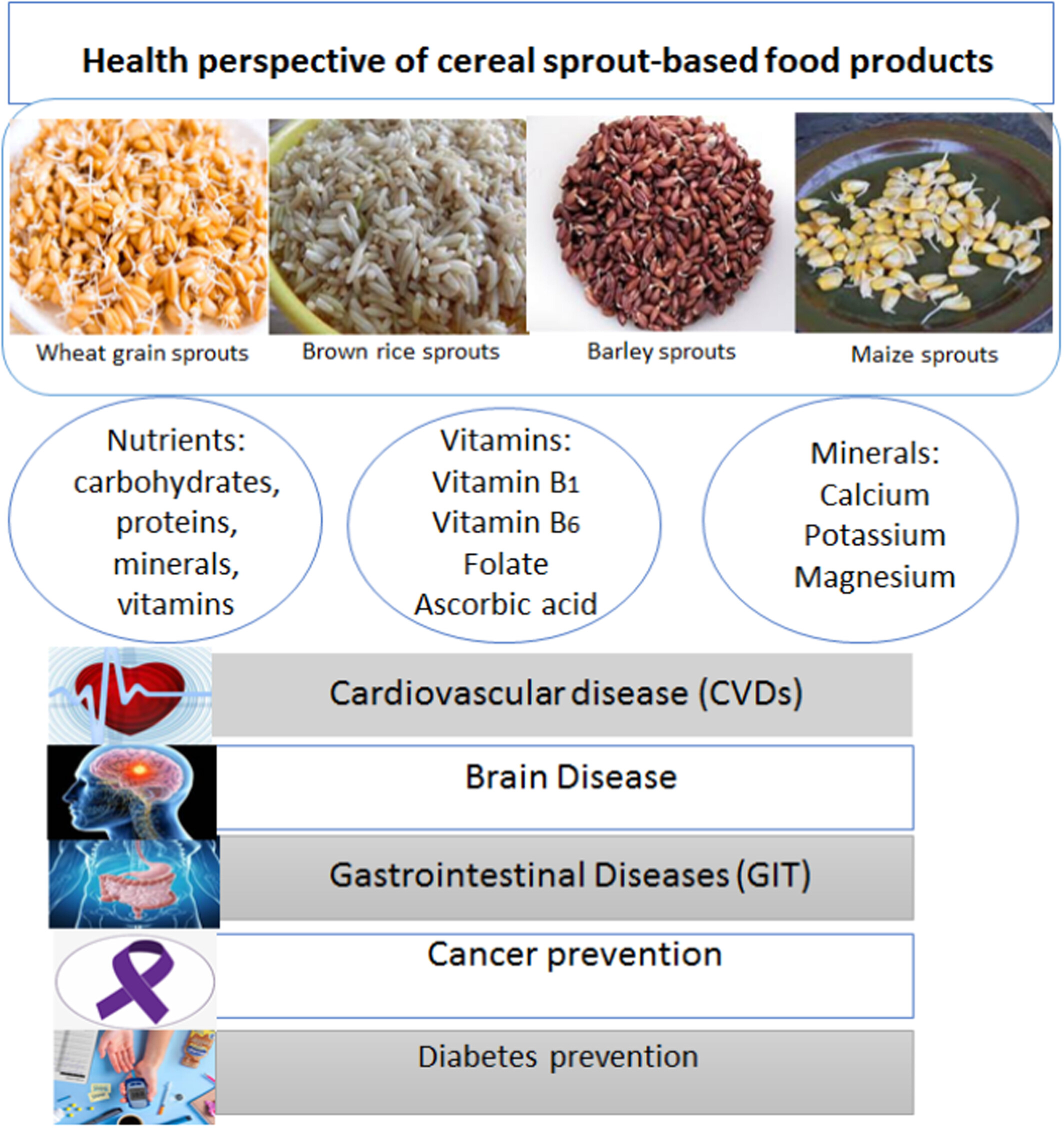 Health perspective of cereal sprout-based food products

Wheat grain sprouts

Brown rice sprouts

Barley sprouts

Maize sprouts

Nutrients: carbohydrates, proteins, minerals, vitamins

Vitamins: Vitamin B1 Vitamin B6 Folate Ascorbic acid

Minerals: Calcium Potassium Magnesium

Cardiovascular disease (CVDs)

Brain Disease

Gastrointestinal Diseases (GIT)

Cancer prevention

Diabetes prevention